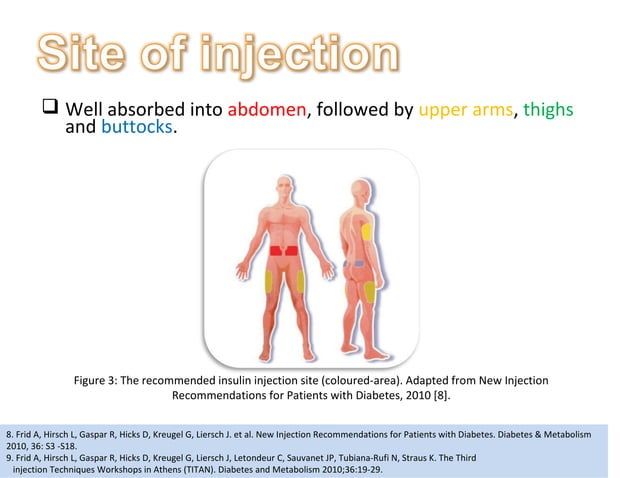 Site of injection

❑ Well absorbed into abdomen, followed by upper arms, thighs and buttocks.

Figure 3: The recommended insulin injection site (coloured-area). Adapted from New Injection Recommendations for Patients with Diabetes, 2010 [8].

8. Frid A, Hirsch L, Gaspar R, Hicks D, Kreugel G, Liersch J. et al. New Injection Recommendations for Patients with Diabetes. Diabetes & Metabolism 2010, 36: S3 -S18.
9. Frid A, Hirsch L, Gaspar R, Hicks D, Kreugel G, Liersch J, Letondeur C, Sauvanet JP, Tubiana-Rufi N, Straus K. The Third injection Techniques Workshops in Athens (TITAN). Diabetes and Metabolism 2010;36:19-29.